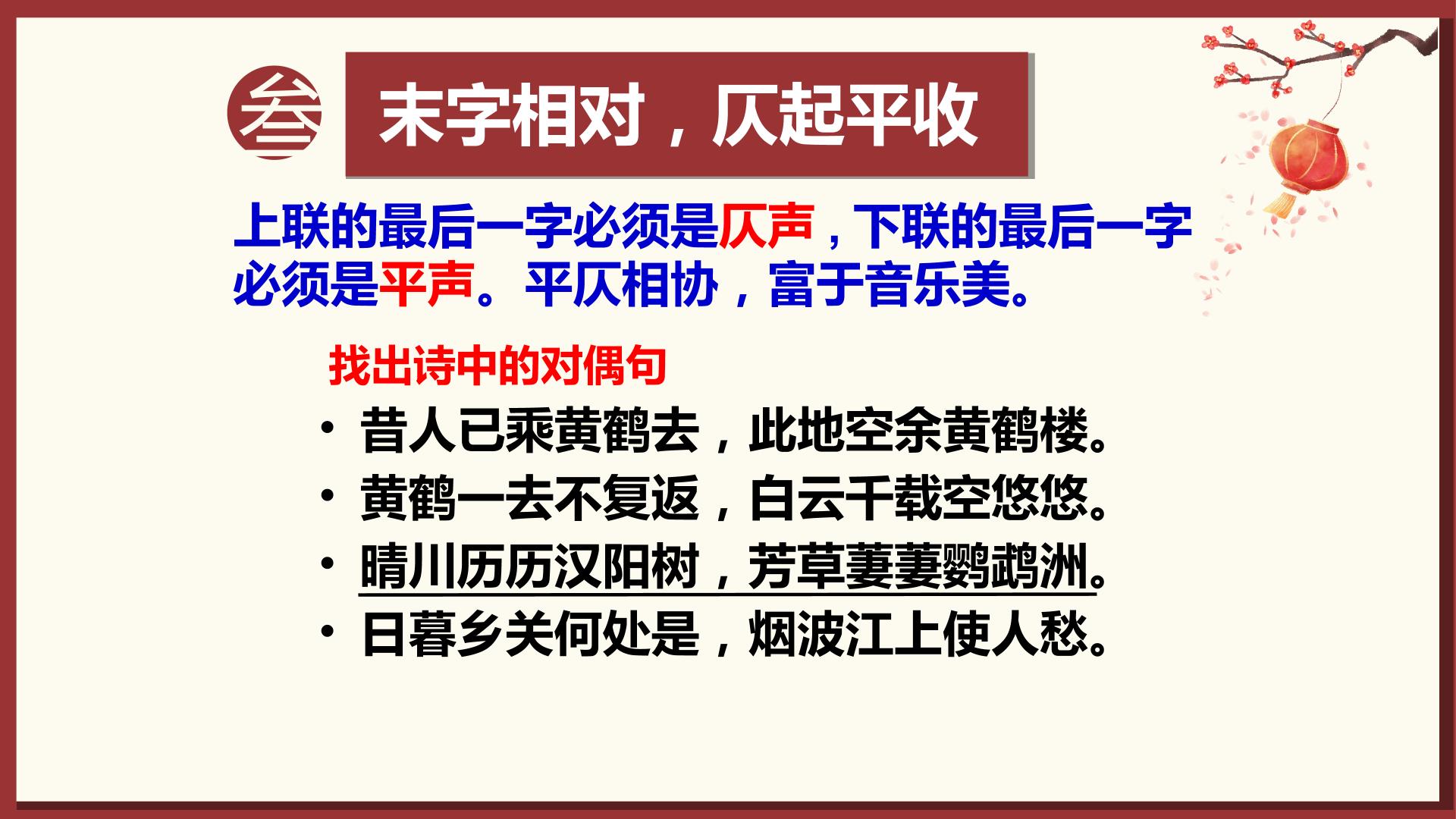 叁

末字相对，仄起平收

上联的最后一字必须是仄声，下联的最后一字必须是平声。平仄相协，富于音乐美。

找出诗中的对偶句

• 昔人已乘黄鹤去，此地空余黄鹤楼。
• 黄鹤一去不复返，白云千载空悠悠。
• 晴川历历汉阳树，芳草萋萋鹦鹉洲。
• 日暮乡关何处是，烟波江上使人愁。